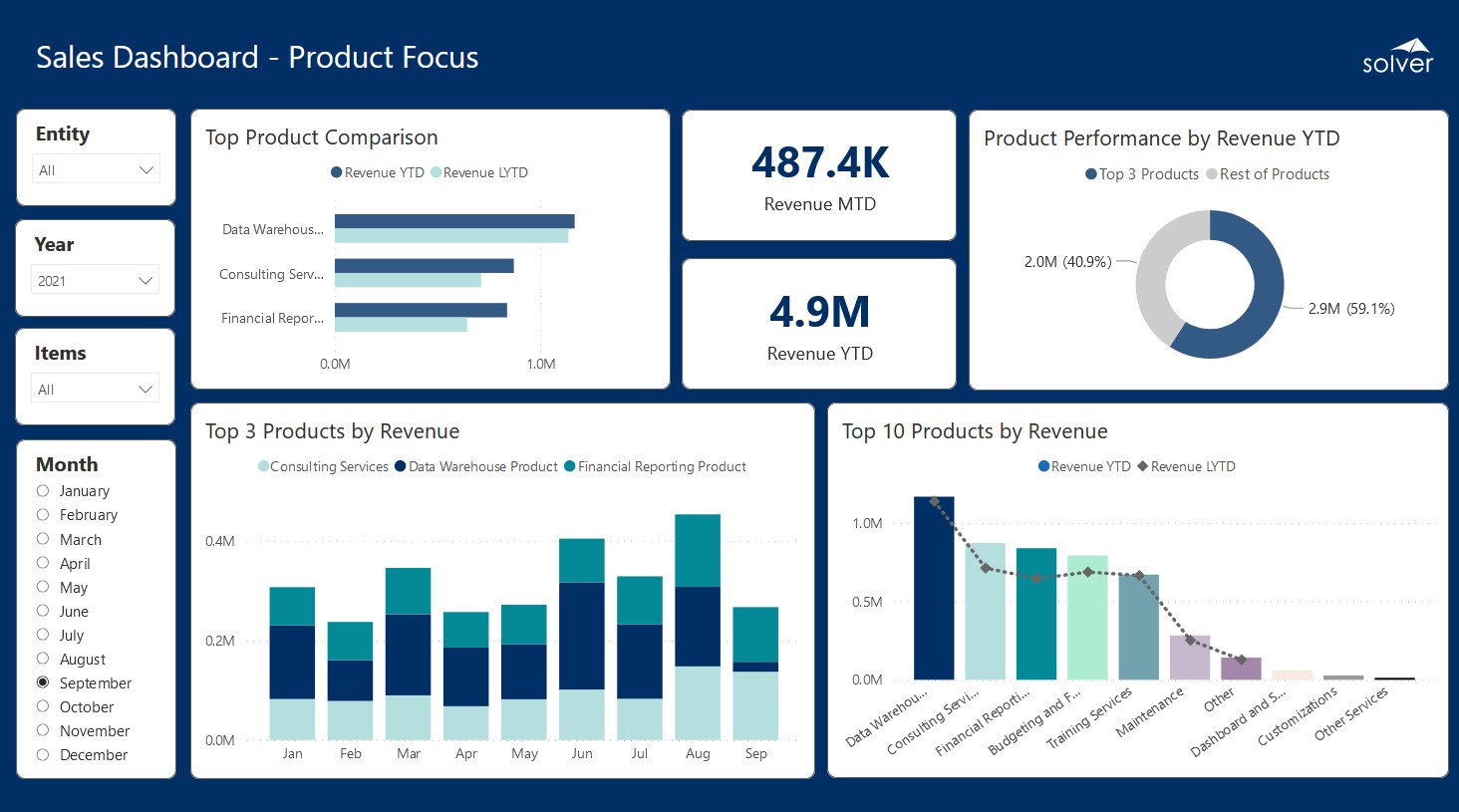 Sales Dashboard - Product Focus

solver

Entity
All

Year
2021

Items
All

Month
January
February
March
April
May
June
July
August
September
October
November
December

Top Product Comparison
Revenue YTD Revenue LYTD
Data Warehous...
Consulting Serv...
Financial Repor...
0.0M
1.0M

487.4K
Revenue MTD

4.9M
Revenue YTD

Product Performance by Revenue YTD
Top 3 Products Rest of Products
2.0M (40.9%)
2.9M (59.1%)

Top 3 Products by Revenue
Consulting Services Data Warehouse Product Financial Reporting Product
0.4M
0.2M
0.0M
Jan Feb Mar Apr May Jun Jul Aug Sep

Top 10 Products by Revenue
Revenue YTD Revenue LYTD
1.0M
0.5M
0.0M
Data Warehou...
Consulting Servi...
Financial Reporti...
Budgeting and F...
Training Services
Maintenance
Other
Dashboard and S...
Customizations
Other Services